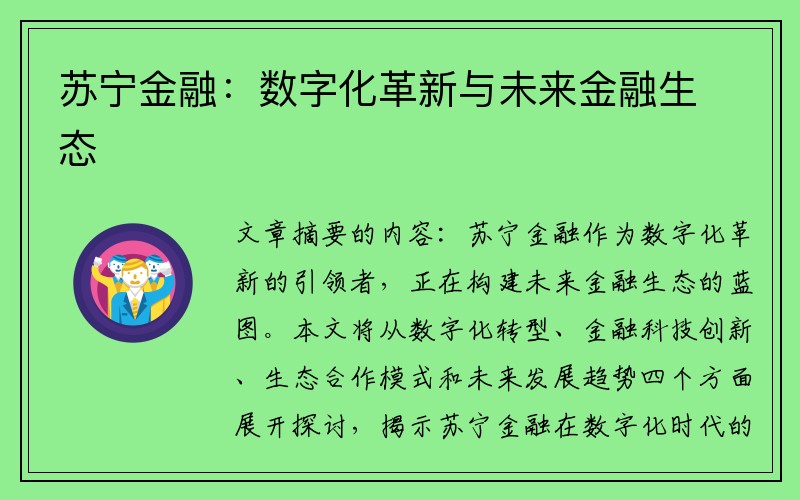 苏宁金融：数字化革新与未来金融生态

文章摘要的内容：苏宁金融作为数字化革新的引领者，正在构建未来金融生态的蓝图。本文将从数字化转型、金融科技创新、生态合作模式和未来发展趋势四个方面展开探讨，揭示苏宁金融在数字化时代的